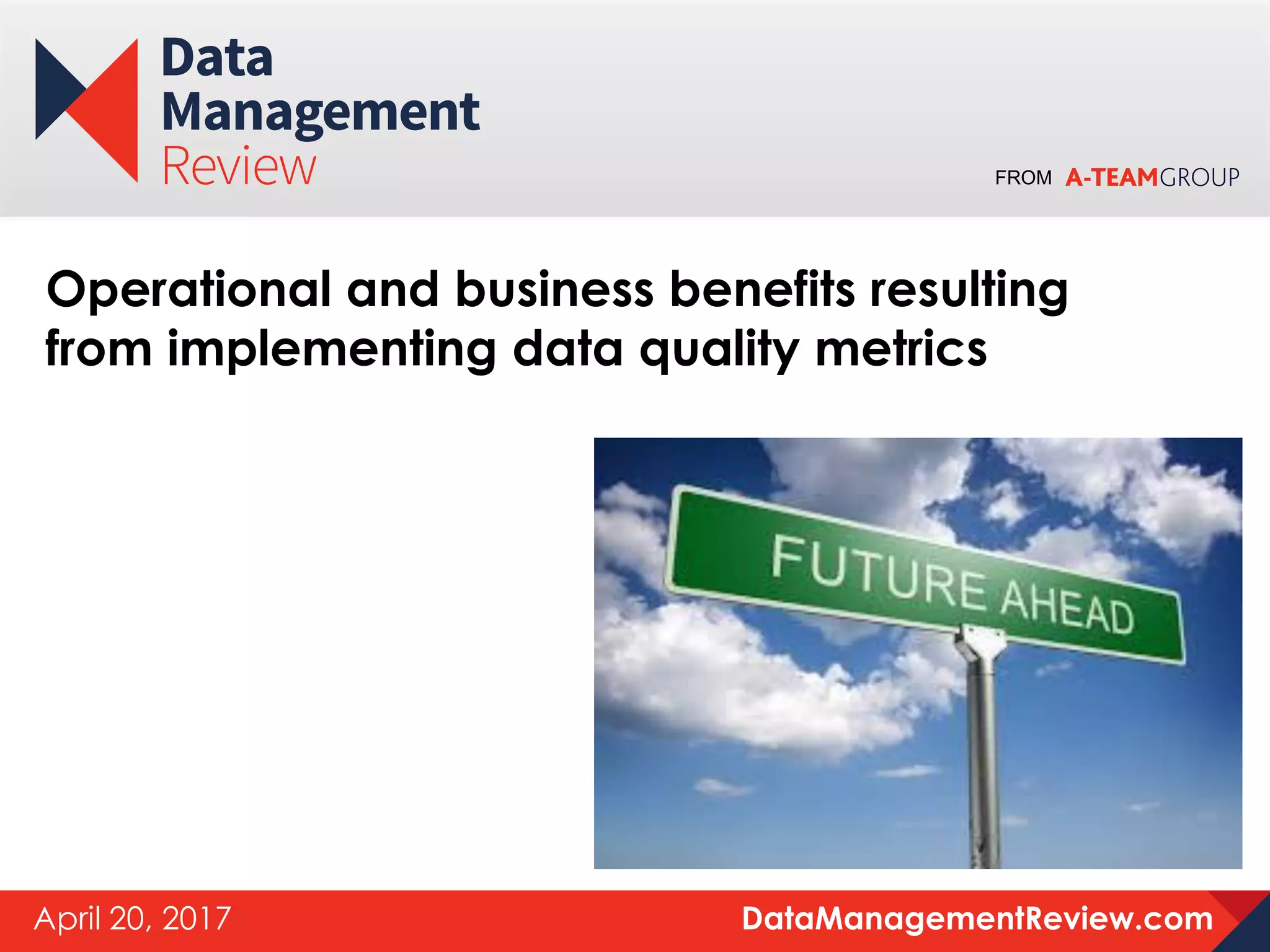 Data Management Review

FROM A-TEAMGROUP

Operational and business benefits resulting from implementing data quality metrics

FUTURE AHEAD

April 20, 2017

DataManagementReview.com